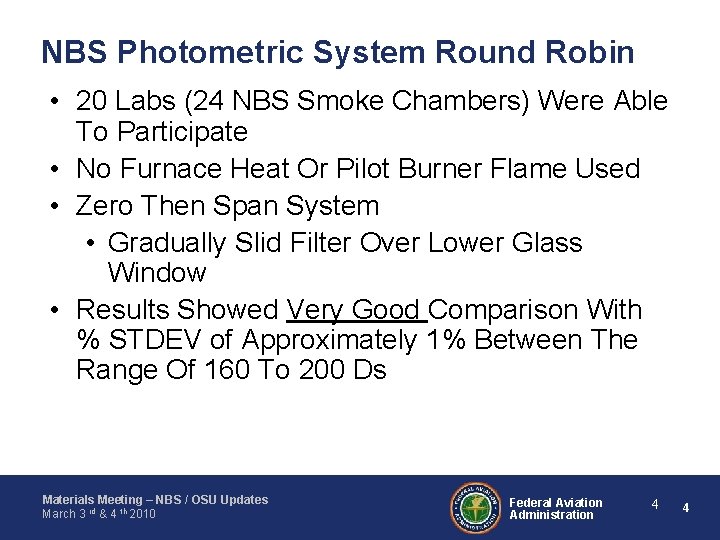 NBS Photometric System Round Robin

• 20 Labs (24 NBS Smoke Chambers) Were Able To Participate

• No Furnace Heat Or Pilot Burner Flame Used

• Zero Then Span System

• Gradually Slid Filter Over Lower Glass Window

• Results Showed Very Good Comparison With % STDEV of Approximately 1% Between The Range Of 160 To 200 Ds

Materials Meeting – NBS / OSU Updates
March 3 rd & 4 th 2010

FEDERAL AVIATION ADMINISTRATION

Federal Aviation Administration

4 4